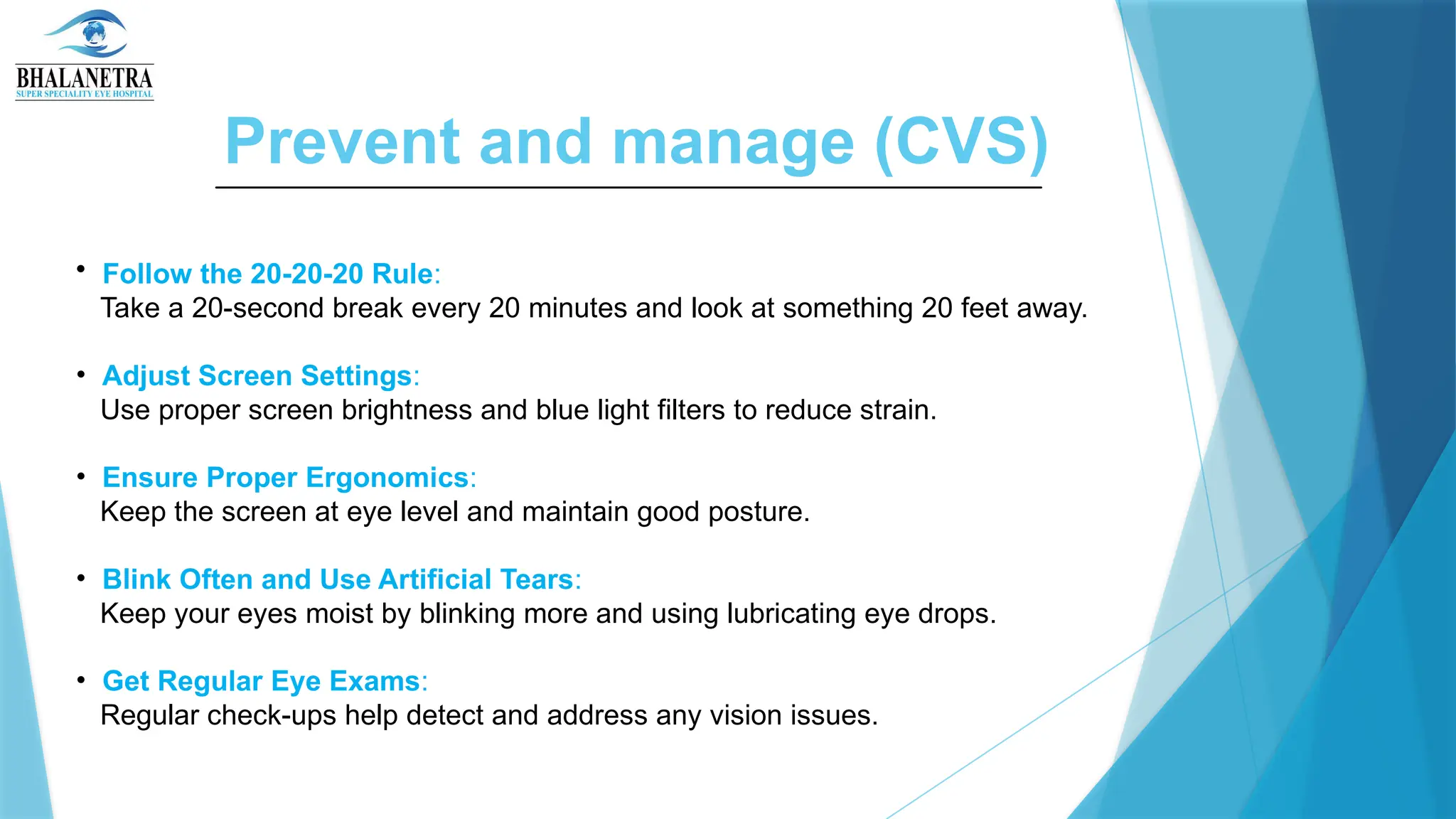 BHALANETRA
SUPER SPECIALITY EYE HOSPITAL

Prevent and manage (CVS)

• Follow the 20-20-20 Rule:
Take a 20-second break every 20 minutes and look at something 20 feet away.

• Adjust Screen Settings:
Use proper screen brightness and blue light filters to reduce strain.

• Ensure Proper Ergonomics:
Keep the screen at eye level and maintain good posture.

• Blink Often and Use Artificial Tears:
Keep your eyes moist by blinking more and using lubricating eye drops.

• Get Regular Eye Exams:
Regular check-ups help detect and address any vision issues.